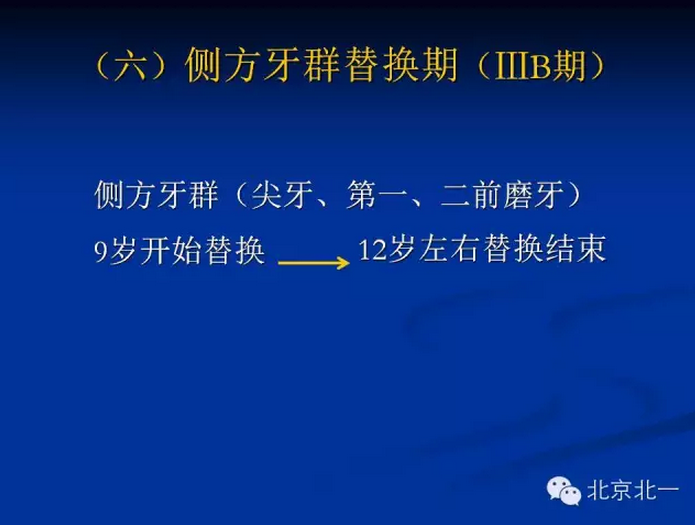 （六）侧方牙群替换期（IIIB期）

侧方牙群（尖牙、第一、二前磨牙）

9岁开始替换 → 12岁左右替换结束

北京北一